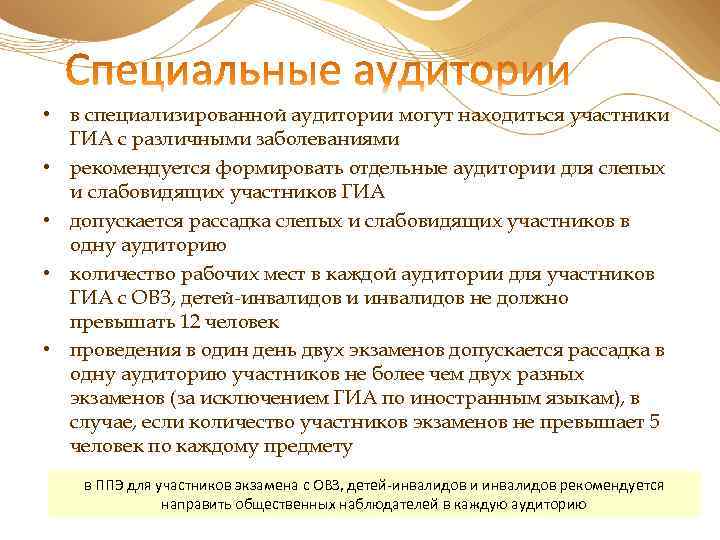 Специальные аудитории

• в специализированной аудитории могут находиться участники ГИА с различными заболеваниями

• рекомендуется формировать отдельные аудитории для слепых и слабовидящих участников ГИА

• допускается рассадка слепых и слабовидящих участников в одну аудиторию

• количество рабочих мест в каждой аудитории для участников ГИА с ОВЗ, детей-инвалидов и инвалидов не должно превышать 12 человек

• проведения в один день двух экзаменов допускается рассадка в одну аудиторию участников не более чем двух разных экзаменов (за исключением ГИА по иностранным языкам), в случае, если количество участников экзаменов не превышает 5 человек по каждому предмету

в ППЭ для участников экзамена с ОВЗ, детей-инвалидов и инвалидов рекомендуется направить общественных наблюдателей в каждую аудиторию